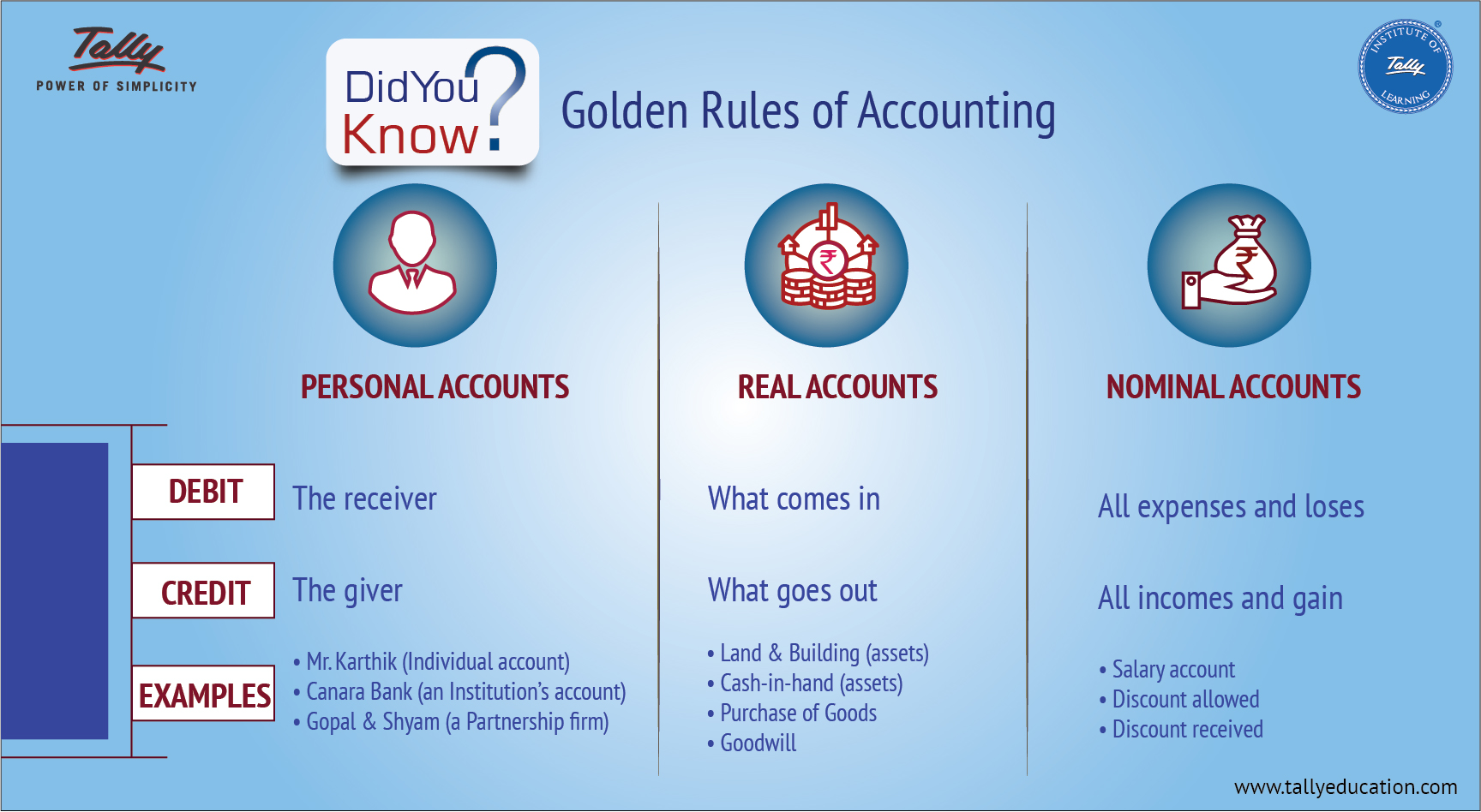 Tally
POWER OF SIMPLICITY

Did You Know?

Golden Rules of Accounting

INSTITUTE OF Tally LEARNING

| | PERSONAL ACCOUNTS | REAL ACCOUNTS | NOMINAL ACCOUNTS |
|---|---|---|---|
| DEBIT | The receiver | What comes in | All expenses and loses |
| CREDIT | The giver | What goes out | All incomes and gain |
| EXAMPLES | • Mr. Karthik (Individual account) • Canara Bank (an Institution's account) • Gopal & Shyam (a Partnership firm) | • Land & Building (assets) • Cash-in-hand (assets) • Purchase of Goods • Goodwill | • Salary account • Discount allowed • Discount received |

www.tallyeducation.com